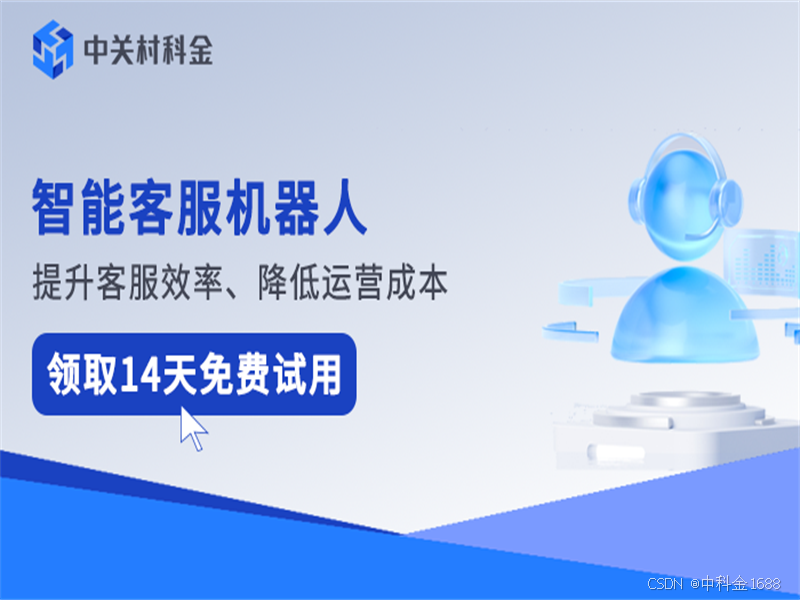 中关村科金

智能客服机器人

提升客服效率、降低运营成本

领取14天免费试用

CSDN @中科金1688